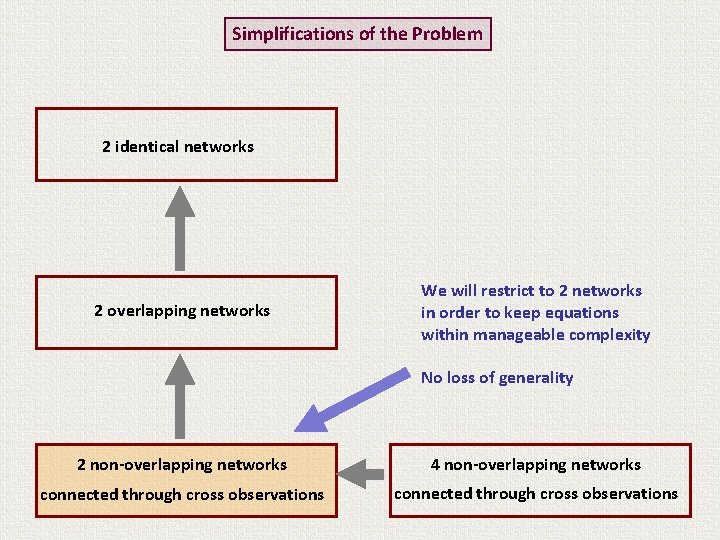 Simplifications of the Problem

2 identical networks

2 overlapping networks

We will restrict to 2 networks in order to keep equations within manageable complexity

No loss of generality

2 non-overlapping networks connected through cross observations

4 non-overlapping networks connected through cross observations